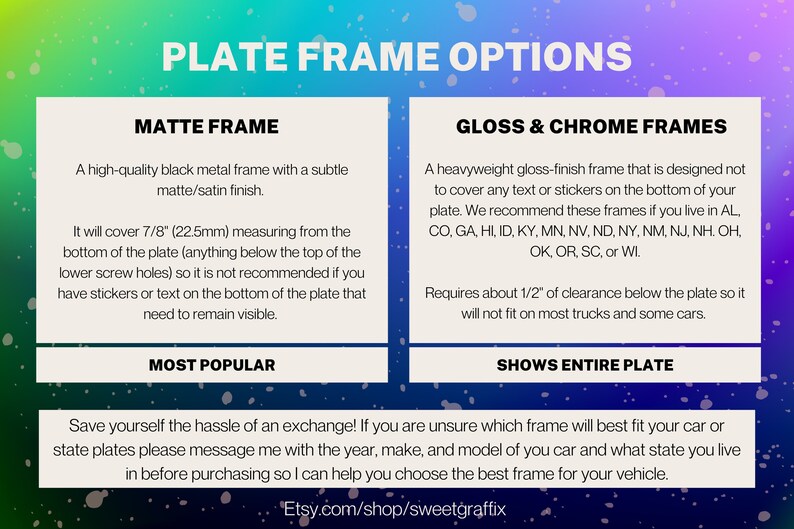 PLATE FRAME OPTIONS

MATTE FRAME

A high-quality black metal frame with a subtle matte/satin finish.

It will cover 7/8" (22.5mm) measuring from the bottom of the plate (anything below the top of the lower screw holes) so it is not recommended if you have stickers or text on the bottom of the plate that need to remain visible.

MOST POPULAR

GLOSS & CHROME FRAMES

A heavyweight gloss-finish frame that is designed not to cover any text or stickers on the bottom of your plate. We recommend these frames if you live in AL, CO, GA, HI, ID, KY, MN, NV, ND, NY, NM, NJ, NH. OH, OK, OR, SC, or WI.

Requires about 1/2" of clearance below the plate so it will not fit on most trucks and some cars.

SHOWS ENTIRE PLATE

Save yourself the hassle of an exchange! If you are unsure which frame will best fit your car or state plates please message me with the year, make, and model of you car and what state you live in before purchasing so I can help you choose the best frame for your vehicle.

Etsy.com/shop/sweetgraffix